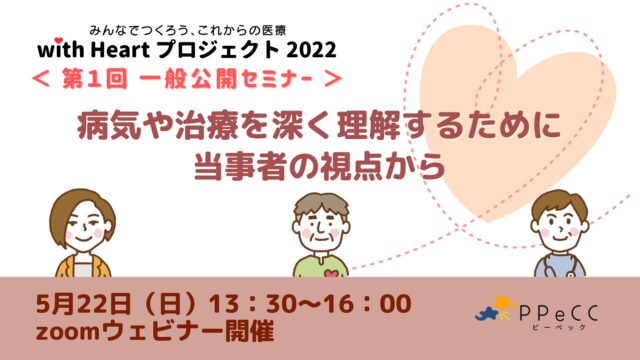 みんなでつくろう、これからの医療
with Heart プロジェクト 2022
＜ 第1回 一般公開セミナー ＞

病気や治療を深く理解するために
当事者の視点から

5月22日（日）13：30〜16：00
zoomウェビナー開催

PPeCC
ピーペック